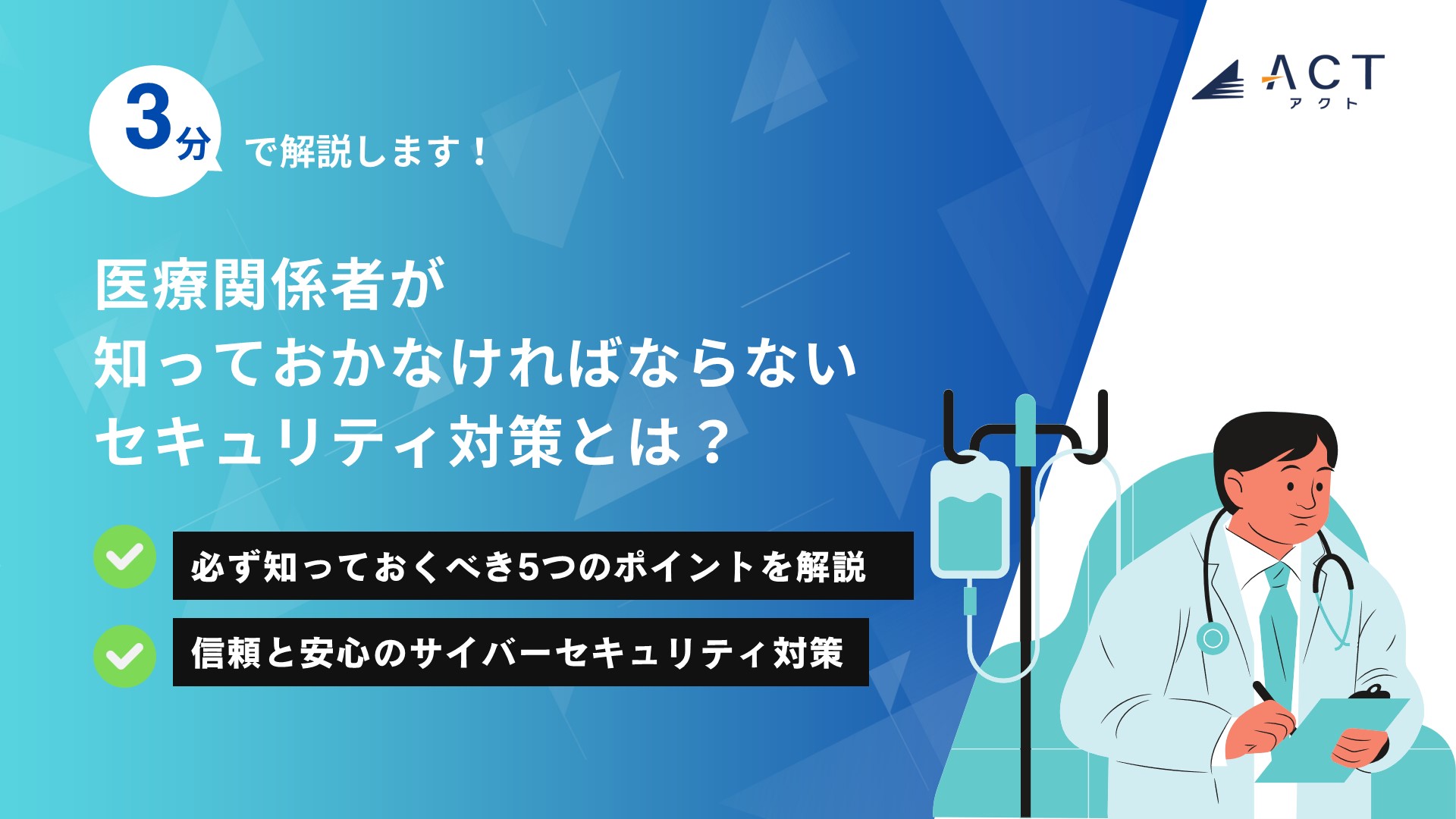 ACT
アクト

3分 で解説します！

医療関係者が
知っておかなければならない
セキュリティ対策とは？

必ず知っておくべき5つのポイントを解説

信頼と安心のサイバーセキュリティ対策